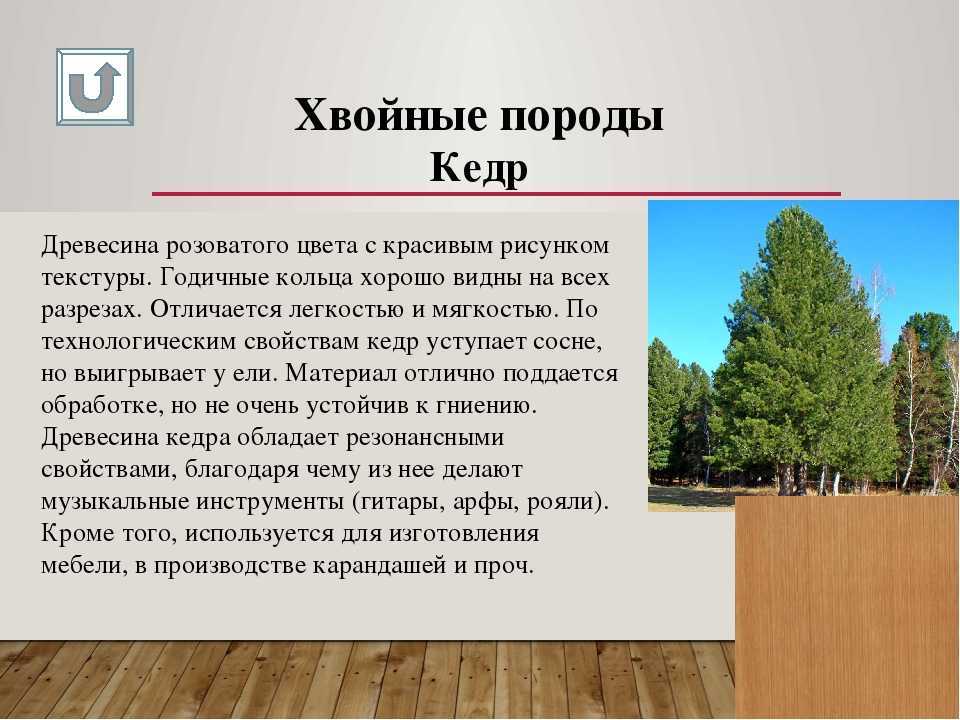 Хвойные породы
Кедр

Древесина розоватого цвета с красивым рисунком текстуры. Годичные кольца хорошо видны на всех разрезах. Отличается легкостью и мягкостью. По технологическим свойствам кедр уступает сосне, но выигрывает у ели. Материал отлично поддается обработке, но не очень устойчив к гниению. Древесина кедра обладает резонансными свойствами, благодаря чему из нее делают музыкальные инструменты (гитары, арфы, рояли). Кроме того, используется для изготовления мебели, в производстве карандашей и проч.